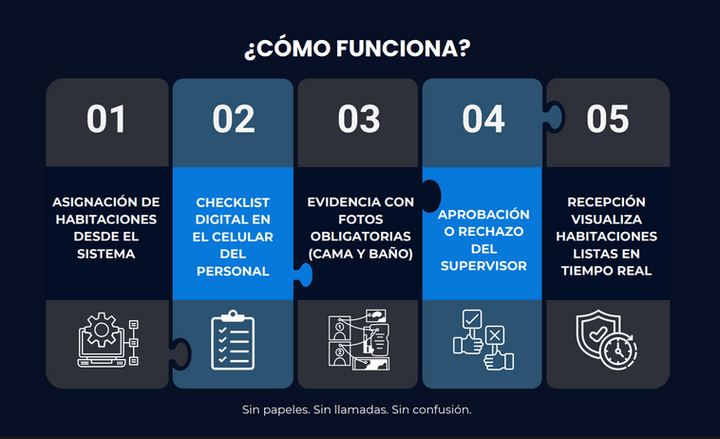 ¿CÓMO FUNCIONA?

01

ASIGNACIÓN DE HABITACIONES DESDE EL SISTEMA

02

CHECKLIST DIGITAL EN EL CELULAR DEL PERSONAL

03

EVIDENCIA CON FOTOS OBLIGATORIAS (CAMA Y BAÑO)

04

APROBACIÓN O RECHAZO DEL SUPERVISOR

05

RECEPCIÓN VISUALIZA HABITACIONES LISTAS EN TIEMPO REAL

Sin papeles. Sin llamadas. Sin confusión.